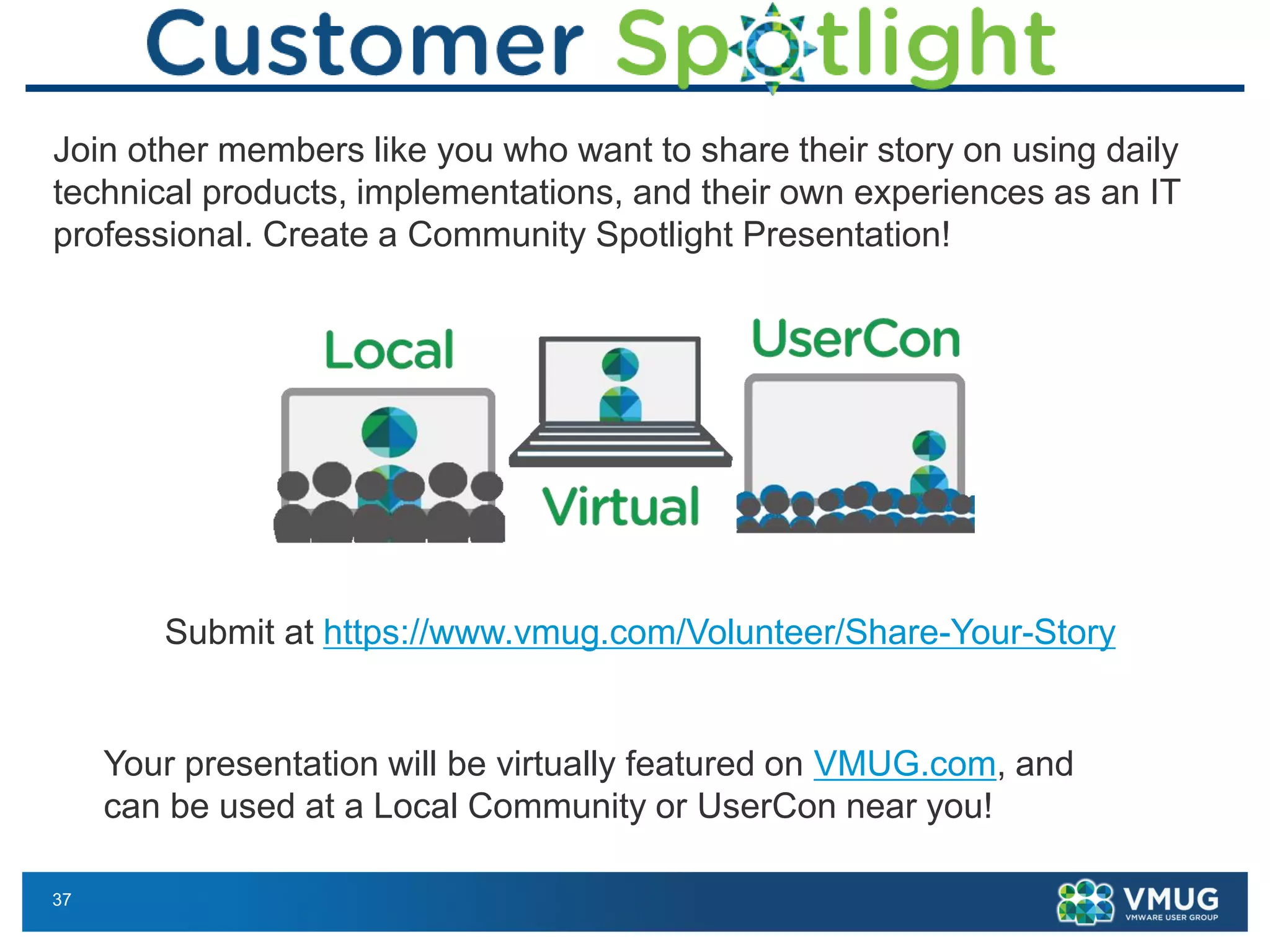 Customer Spotlight

Join other members like you who want to share their story on using daily technical products, implementations, and their own experiences as an IT professional. Create a Community Spotlight Presentation!

Local

Virtual

UserCon

Submit at https://www.vmug.com/Volunteer/Share-Your-Story

Your presentation will be virtually featured on VMUG.com, and can be used at a Local Community or UserCon near you!

37

VMUG
VMWARE USER GROUP